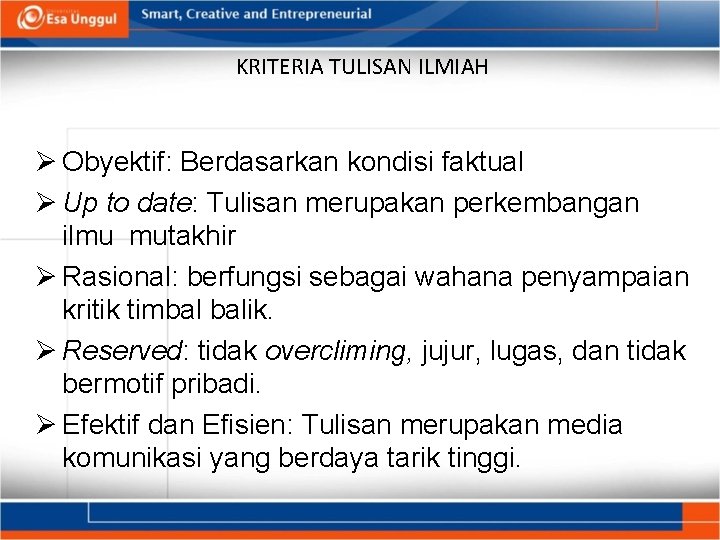 Esa Unggul

Smart, Creative and Entrepreneurial

KRITERIA TULISAN ILMIAH

➢ Obyektif: Berdasarkan kondisi faktual

➢ Up to date: Tulisan merupakan perkembangan ilmu mutakhir

➢ Rasional: berfungsi sebagai wahana penyampaian kritik timbal balik.

➢ Reserved: tidak overcliming, jujur, lugas, dan tidak bermotif pribadi.

➢ Efektif dan Efisien: Tulisan merupakan media komunikasi yang berdaya tarik tinggi.